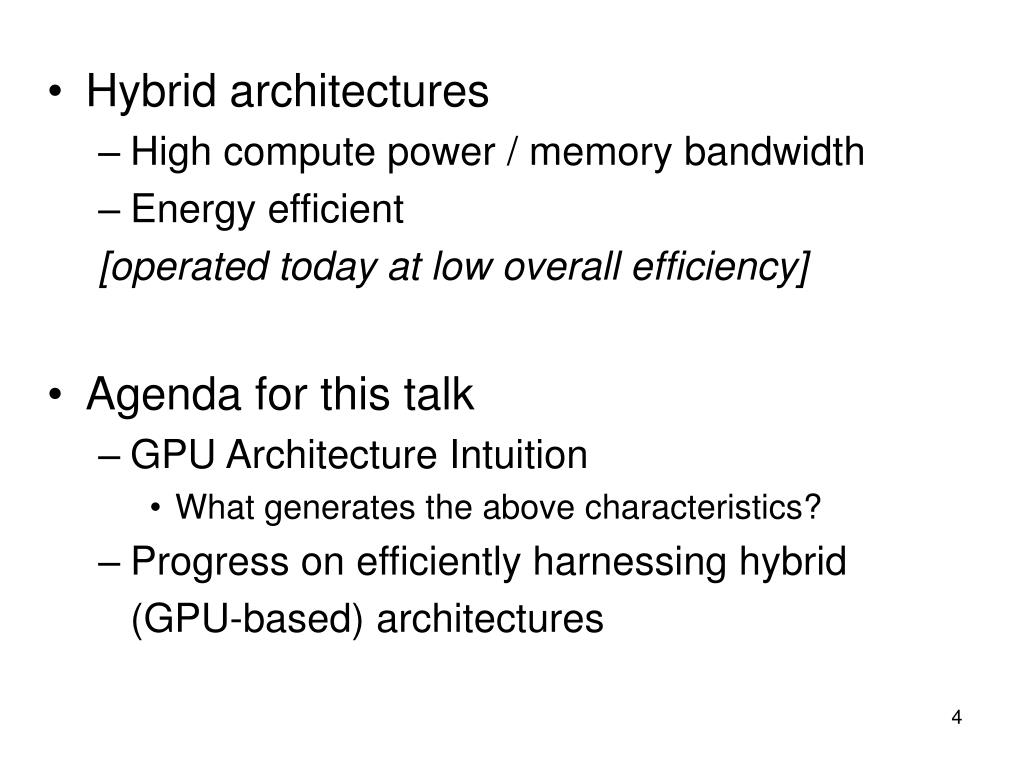 • Hybrid architectures
– High compute power / memory bandwidth
– Energy efficient
[operated today at low overall efficiency]

• Agenda for this talk
– GPU Architecture Intuition
• What generates the above characteristics?
– Progress on efficiently harnessing hybrid (GPU-based) architectures

4